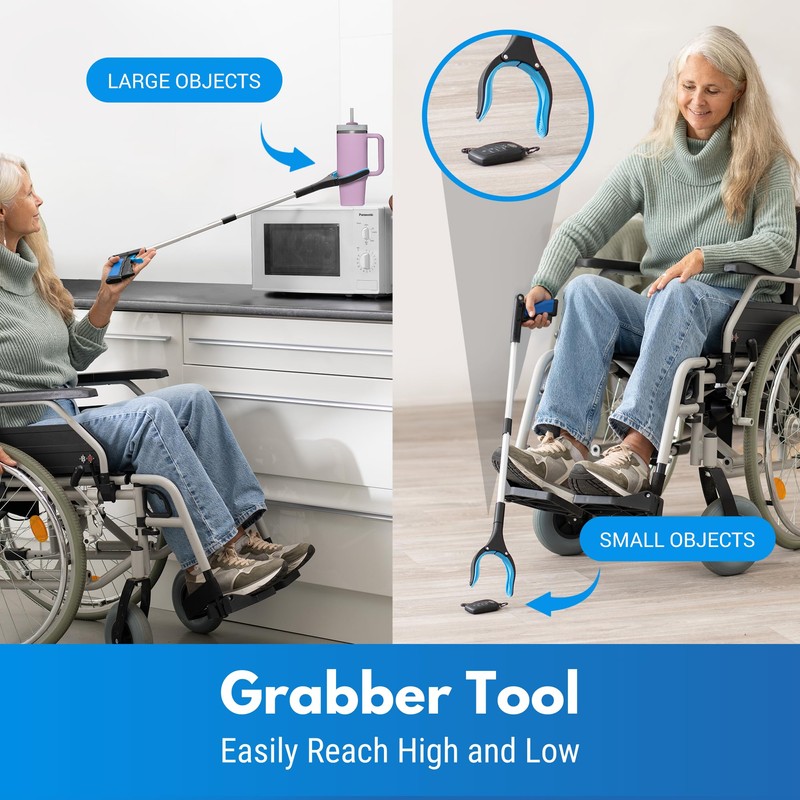 LARGE OBJECTS

Panasonic

SMALL OBJECTS

Grabber Tool

Easily Reach High and Low